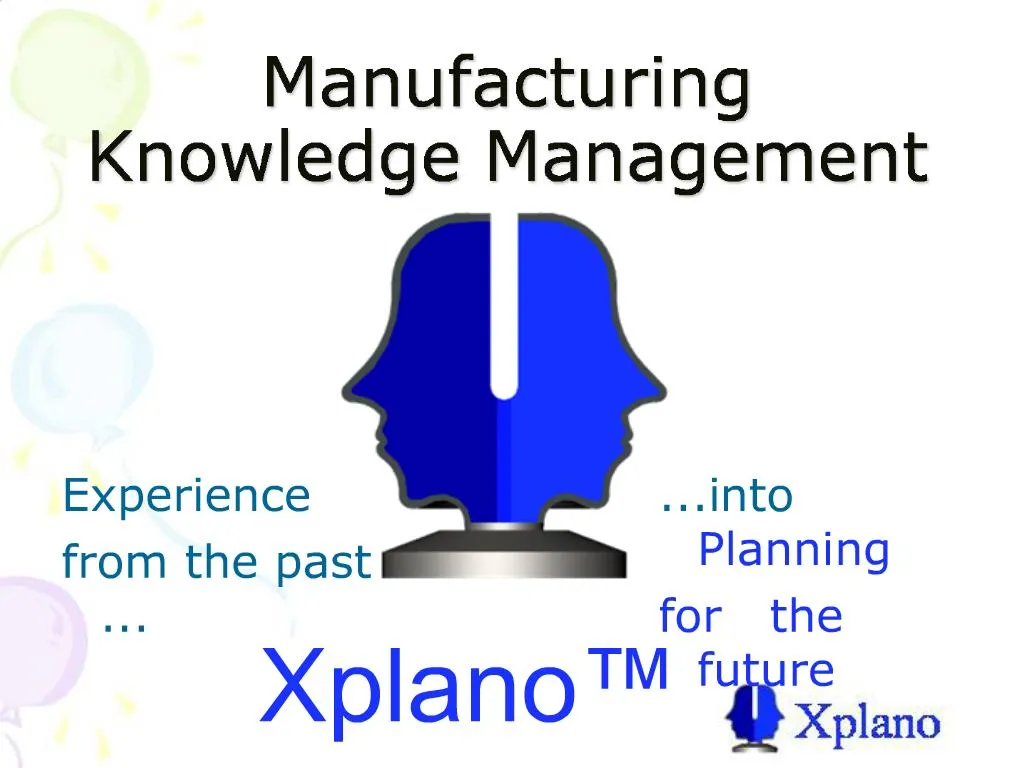 Manufacturing
Knowledge Management

Experience from the past ...

...into Planning for the future

Xplano™

Xplano